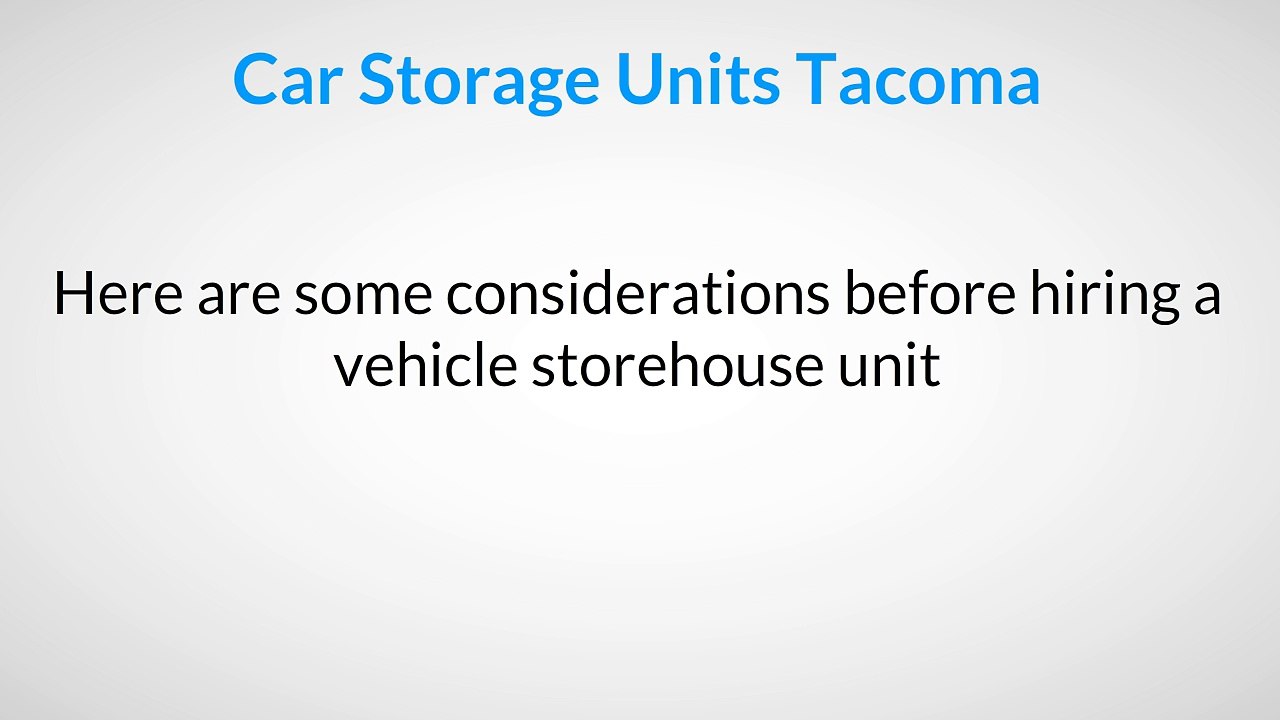 Car Storage Units Tacoma

Here are some considerations before hiring a vehicle storehouse unit